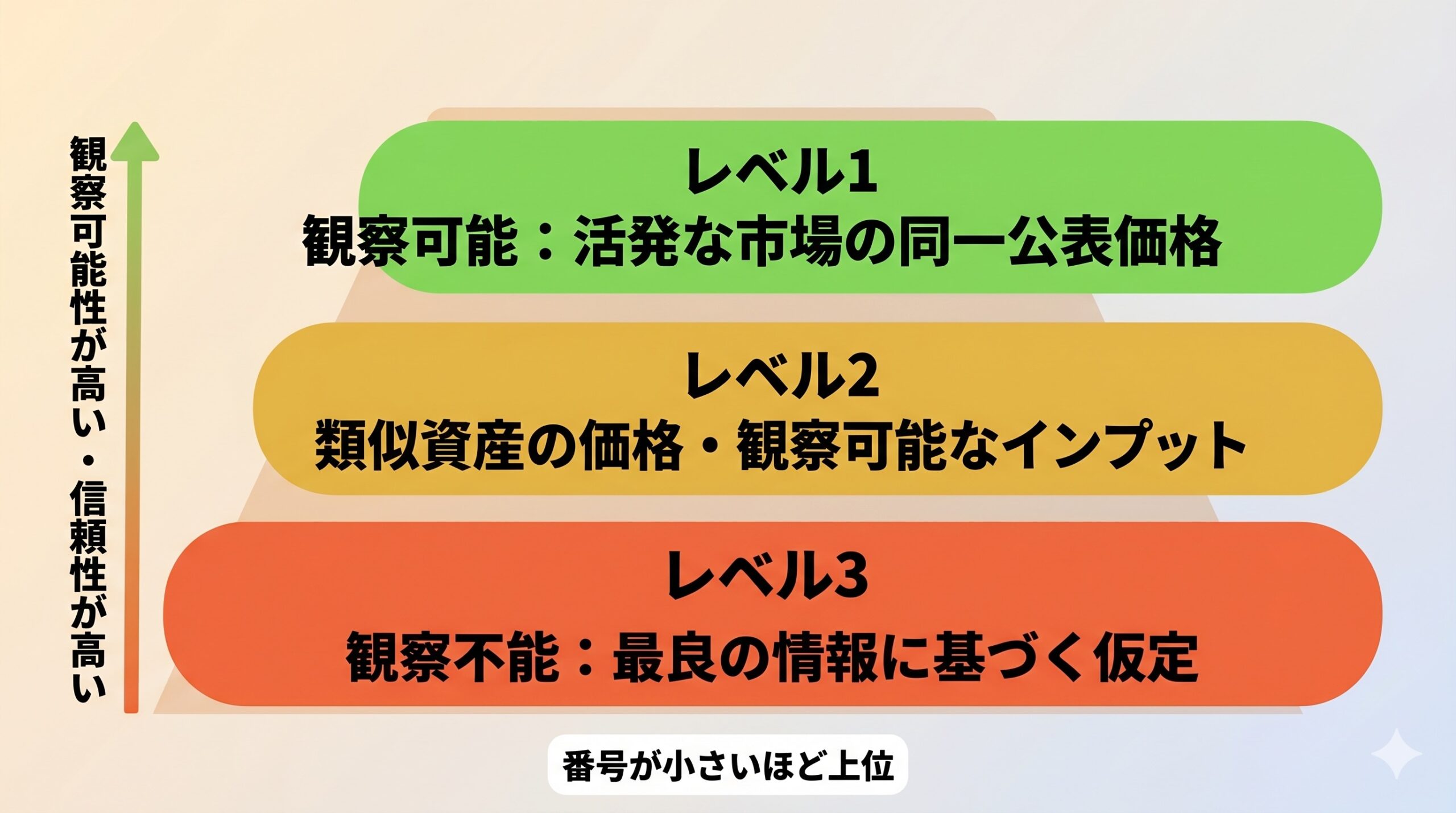 観察可能性が高い・信頼性が高い

レベル1
観察可能：活発な市場の同一公表価格

レベル2
類似資産の価格・観察可能なインプット

レベル3
観察不能：最良の情報に基づく仮定

番号が小さいほど上位